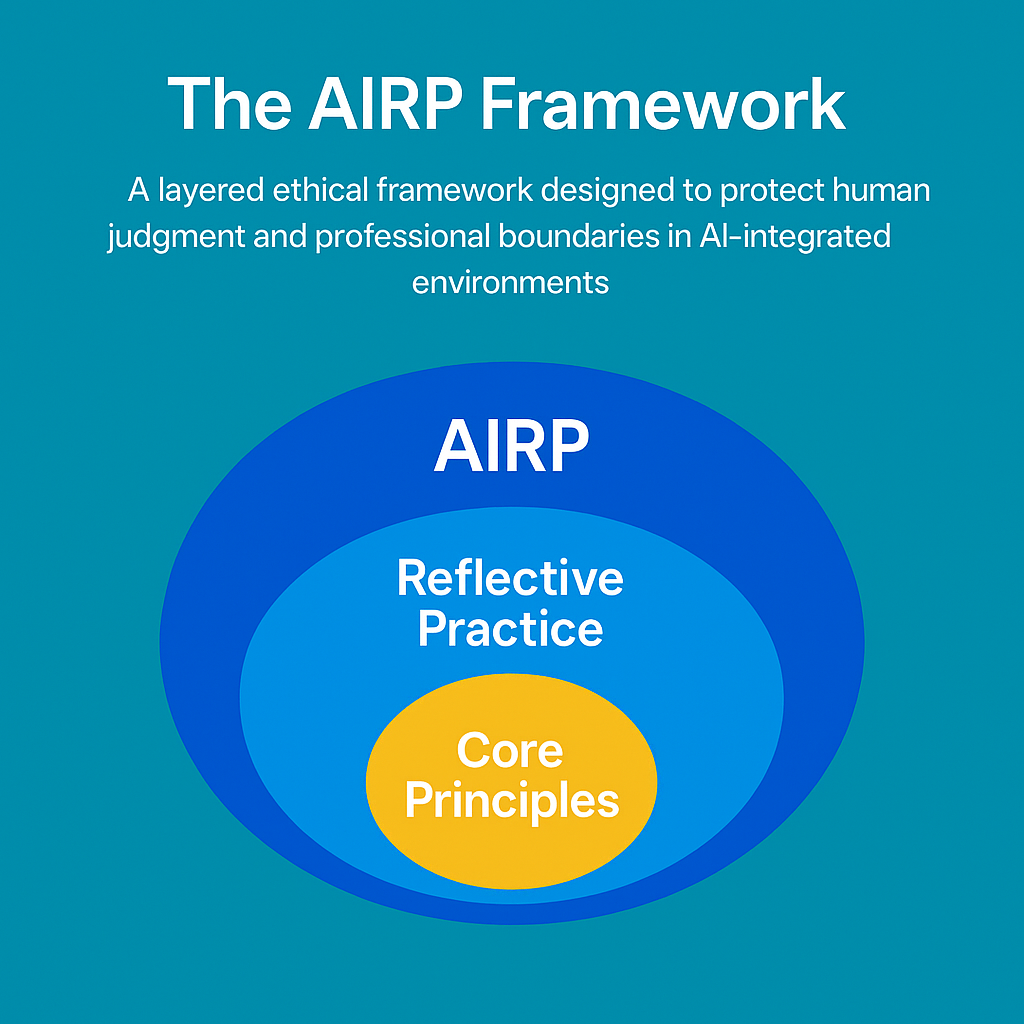 The AIRP Framework

A layered ethical framework designed to protect human judgment and professional boundaries in AI-integrated environments

AIRP

Reflective Practice

Core Principles